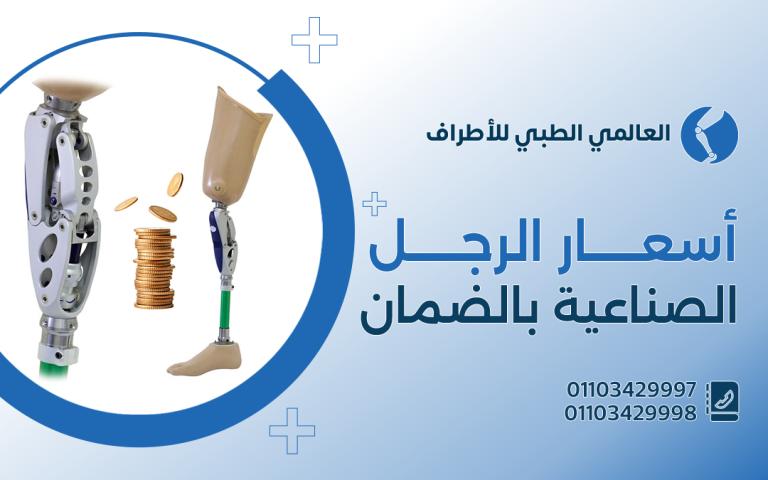 العالمي الطبي للأطراف

أسعار الرجل
الصناعية بالضمان

01103429997
01103429998